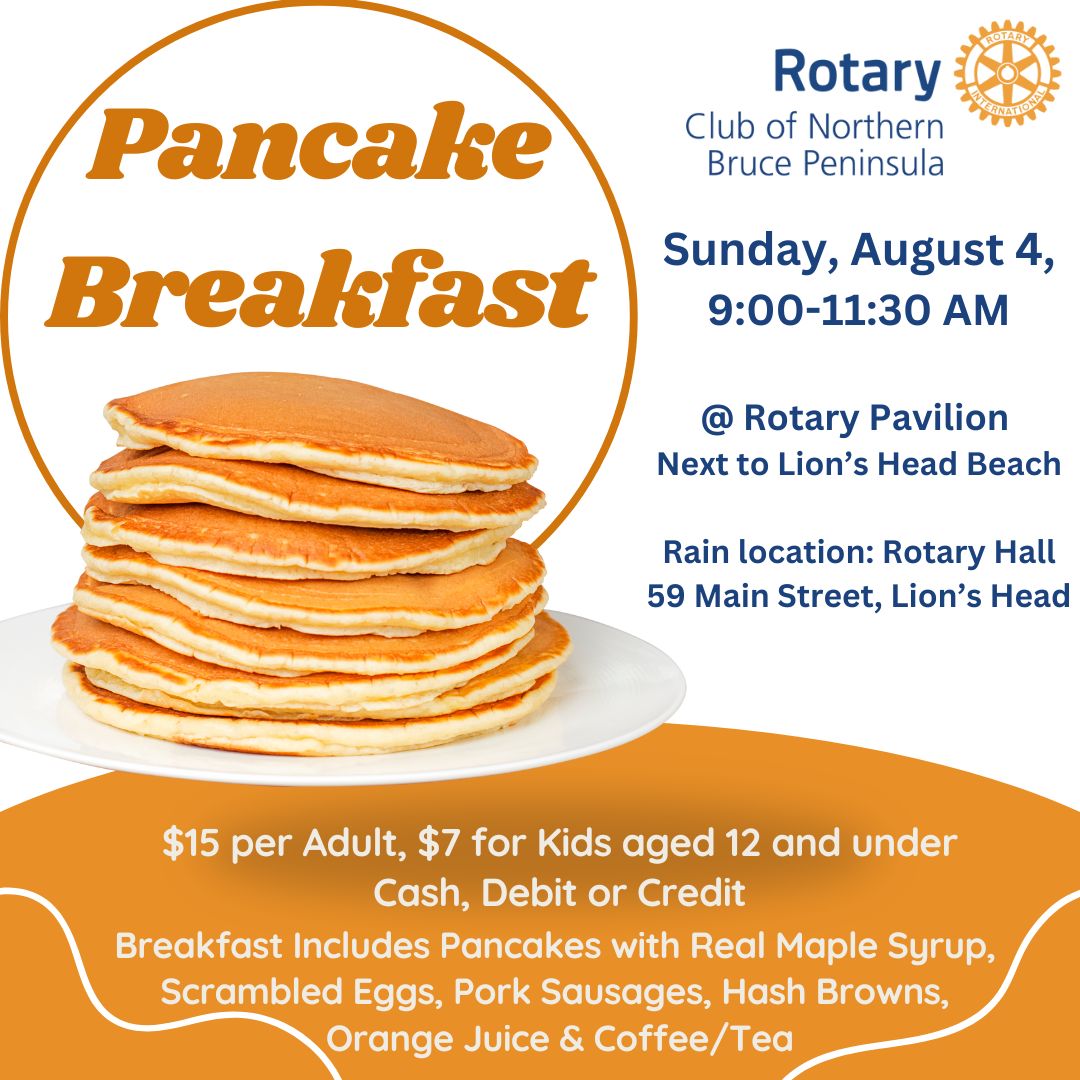 Pancake Breakfast

Rotary
Club of Northern Bruce Peninsula

ROTARY INTERNATIONAL

Sunday, August 4, 9:00-11:30 AM

@ Rotary Pavilion
Next to Lion's Head Beach

Rain location: Rotary Hall
59 Main Street, Lion's Head

$15 per Adult, $7 for Kids aged 12 and under
Cash, Debit or Credit
Breakfast Includes Pancakes with Real Maple Syrup, Scrambled Eggs, Pork Sausages, Hash Browns, Orange Juice & Coffee/Tea